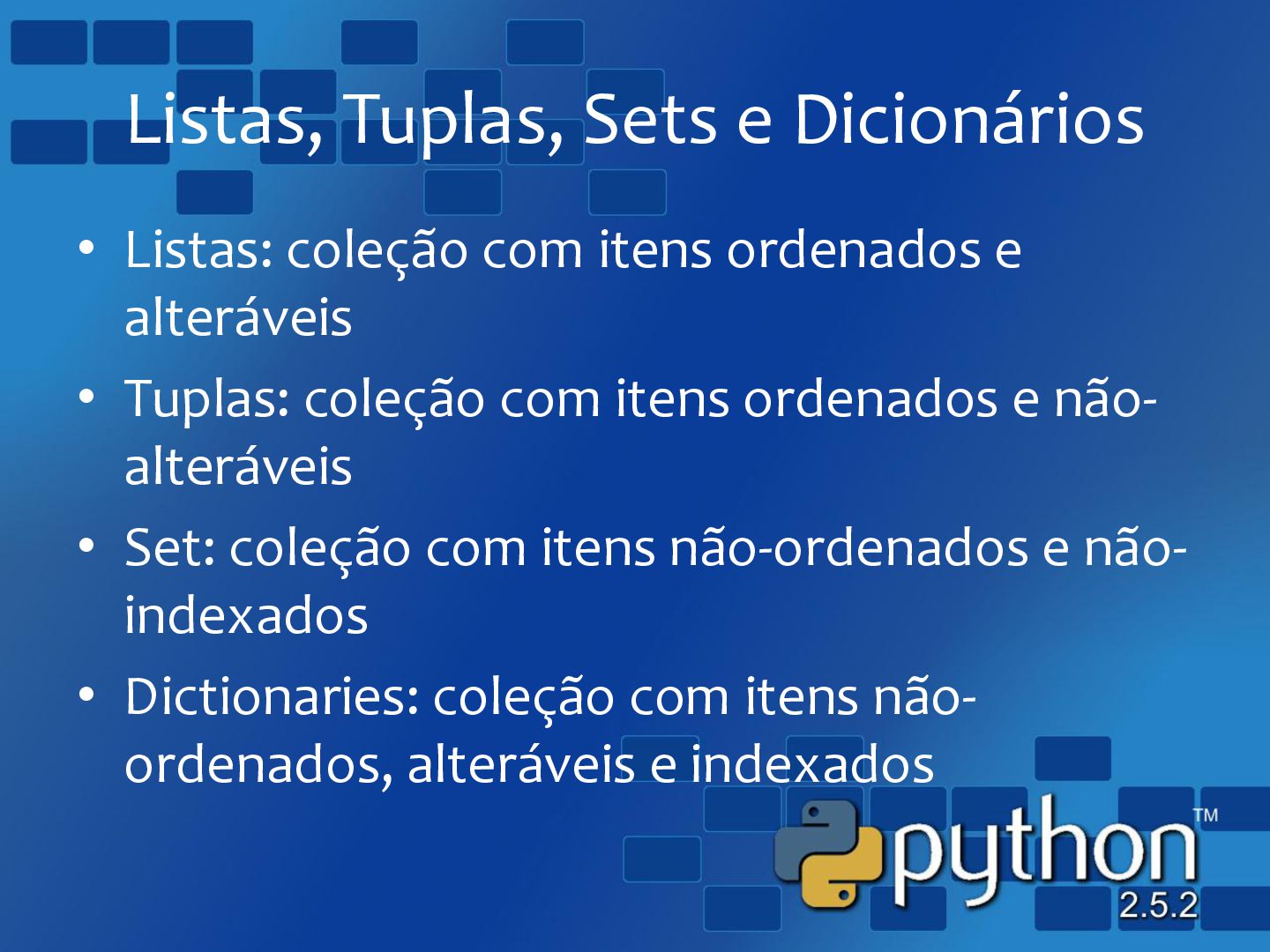 Listas, Tuplas, Sets e Dicionários

• Listas: coleção com itens ordenados e alteráveis

• Tuplas: coleção com itens ordenados e não-alteráveis

• Set: coleção com itens não-ordenados e não-indexados

• Dictionaries: coleção com itens não-ordenados, alteráveis e indexados

python™
2.5.2